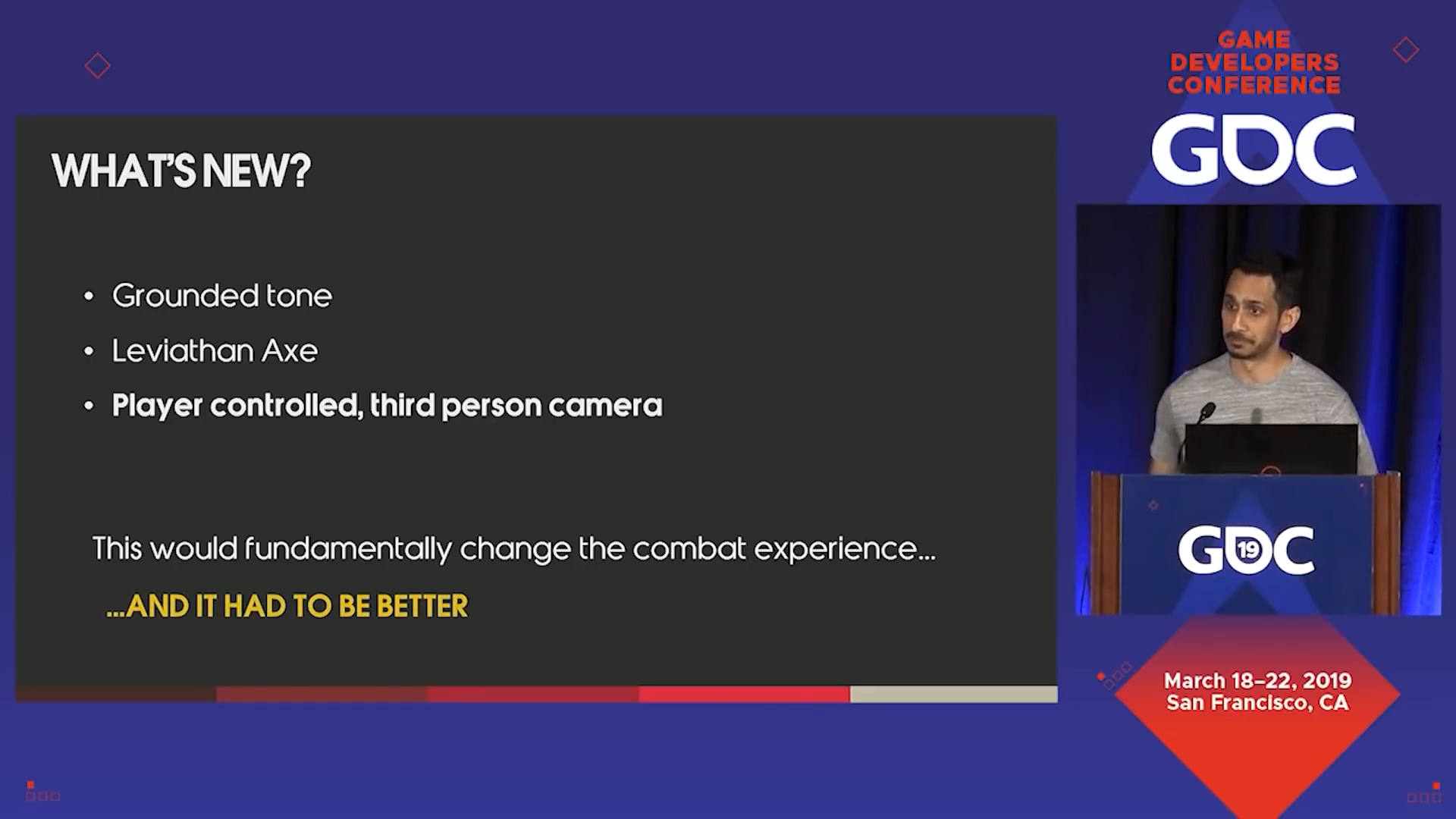 WHAT'S NEW?

• Grounded tone
• Leviathan Axe
• Player controlled, third person camera

This would fundamentally change the combat experience...

...AND IT HAD TO BE BETTER

GAME DEVELOPERS CONFERENCE

GDC

GDC 19

March 18–22, 2019
San Francisco, CA